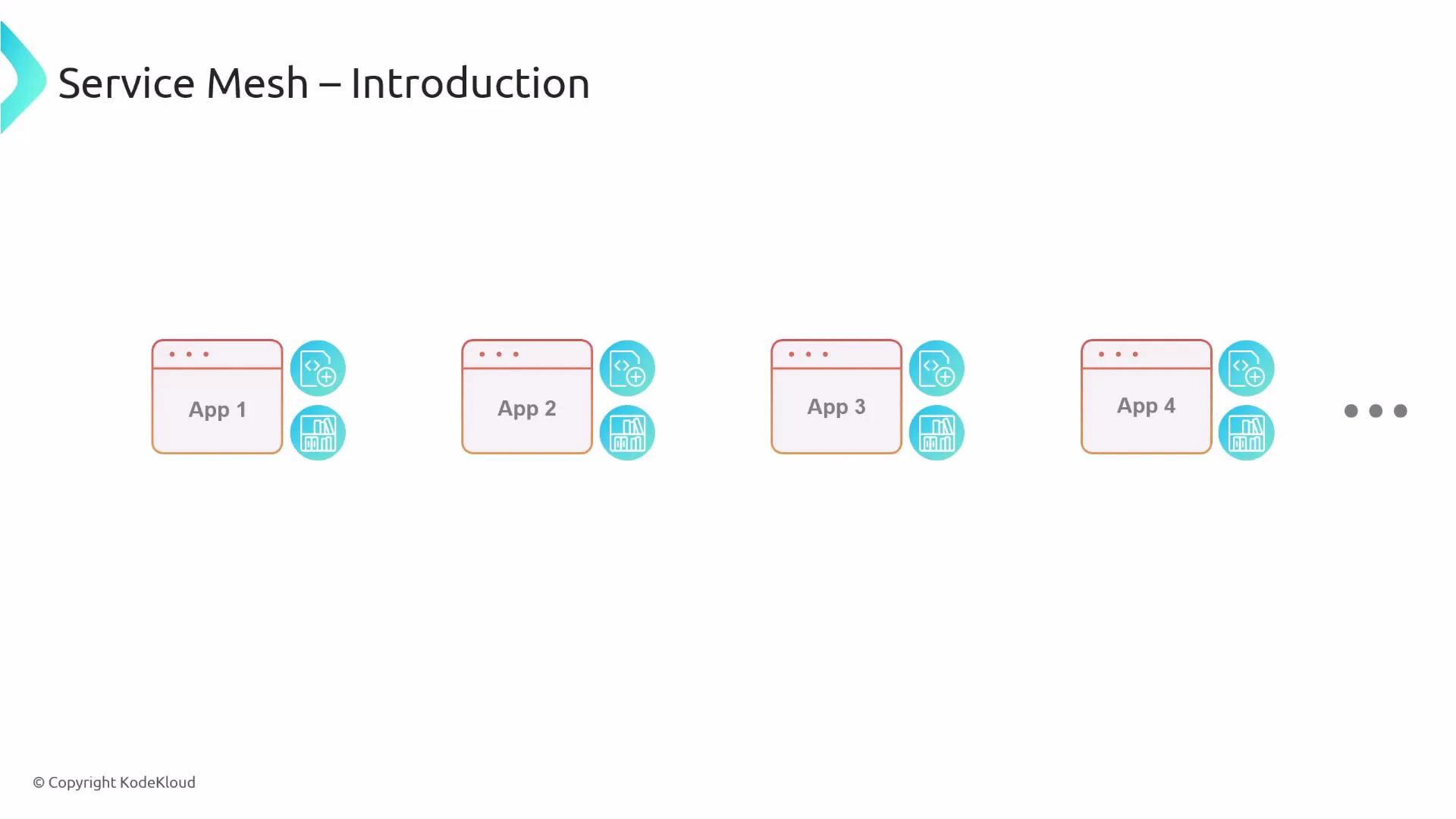 Service Mesh – Introduction

App 1

App 2

App 3

App 4

© Copyright KodeKloud